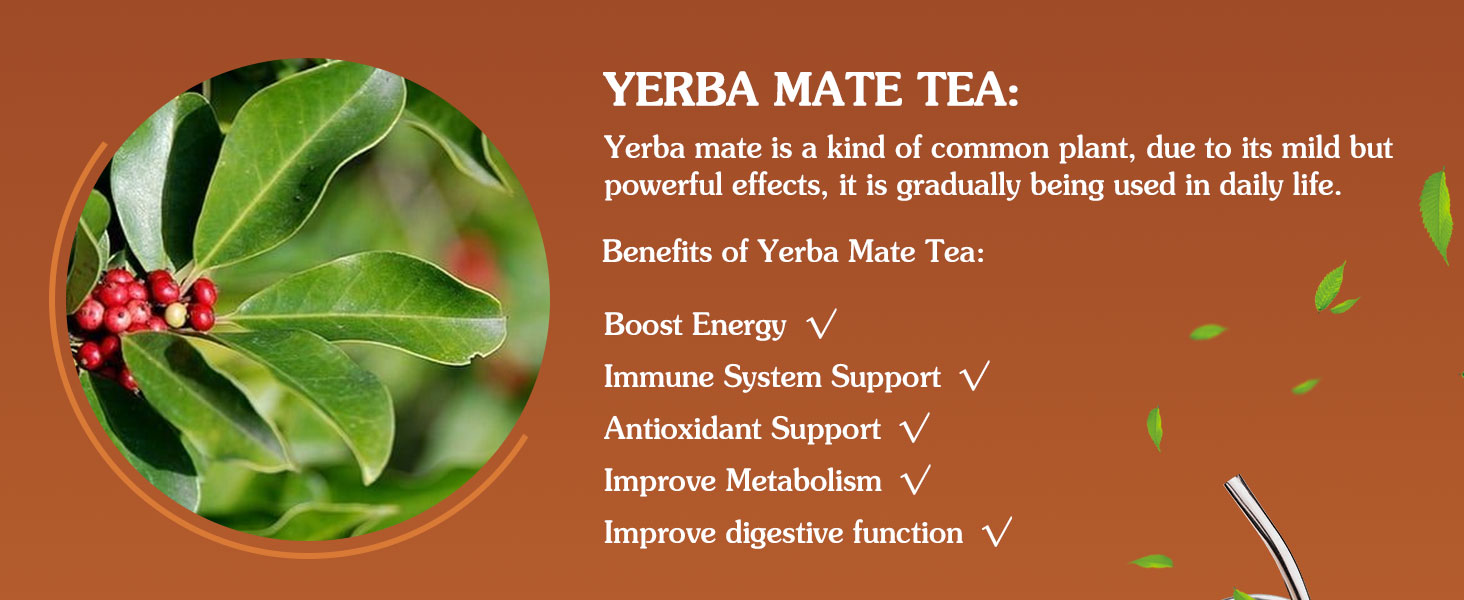 YERBA MATE TEA:

Yerba mate is a kind of common plant, due to its mild but powerful effects, it is gradually being used in daily life.

Benefits of Yerba Mate Tea:

Boost Energy √
Immune System Support √
Antioxidant Support √
Improve Metabolism √
Improve digestive function √